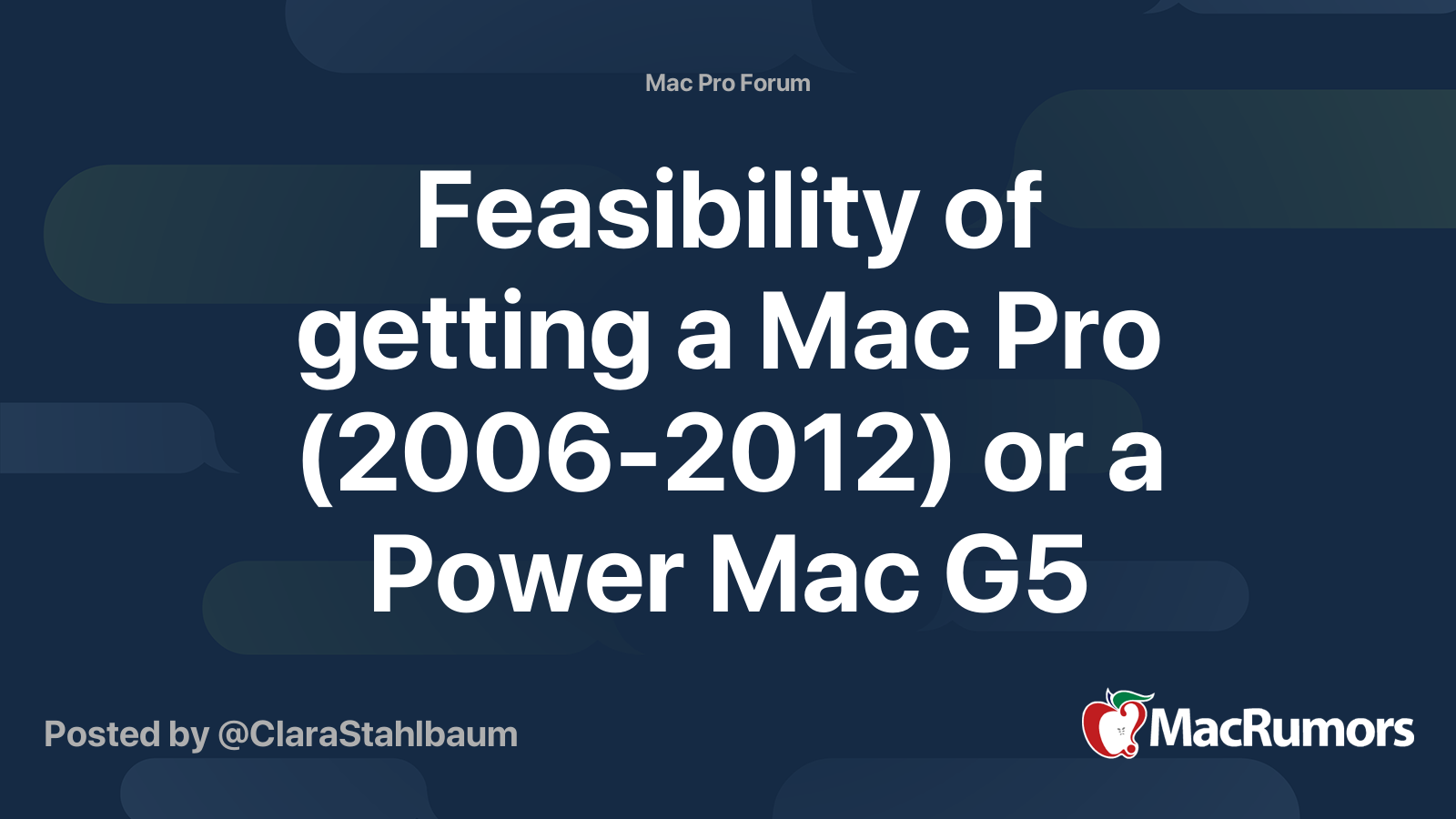 Mac Pro Forum

Feasibility of getting a Mac Pro (2006-2012) or a Power Mac G5

Posted by @ClaraStahlbaum

MacRumors